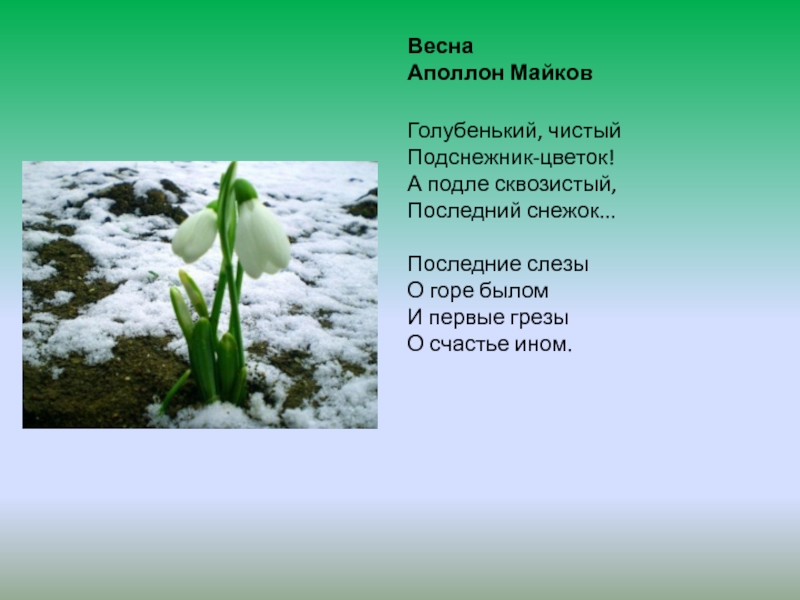 Весна
Аполлон Майков

Голубенький, чистый
Подснежник-цветок!
А подле сквозистый,
Последний снежок...

Последние слезы
О горе былом
И первые грезы
О счастье ином.